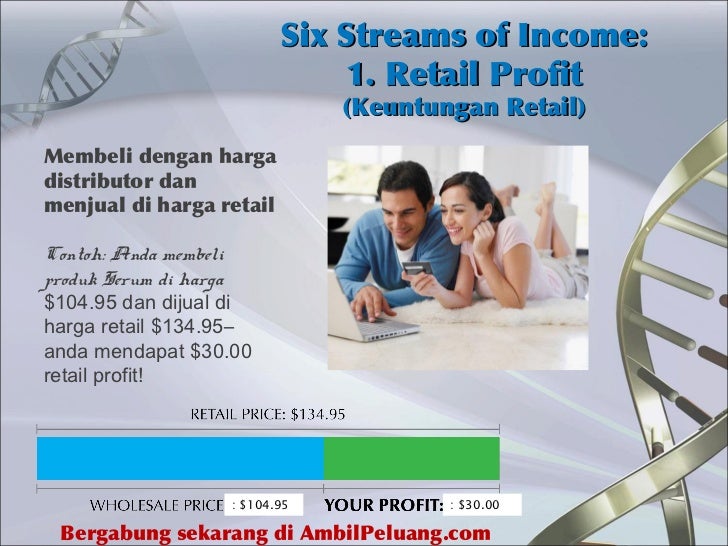 Six Streams of Income:
1. Retail Profit
(Keuntungan Retail)

Membeli dengan harga distributor dan menjual di harga retail

Contoh: Anda membeli produk Serum di harga $104.95 dan dijual di harga retail $134.95– anda mendapat $30.00 retail profit!

RETAIL PRICE: $134.95

WHOLESALE PRICE : $104.95 YOUR PROFIT: : $30.00

Bergabung sekarang di AmbilPeluang.com